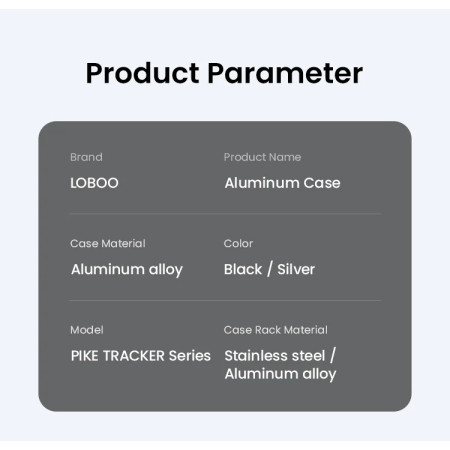 Product Parameter

Brand
LOBOO

Product Name
Aluminum Case

Case Material
Aluminum alloy

Color
Black / Silver

Model
PIKE TRACKER Series

Case Rack Material
Stainless steel / Aluminum alloy